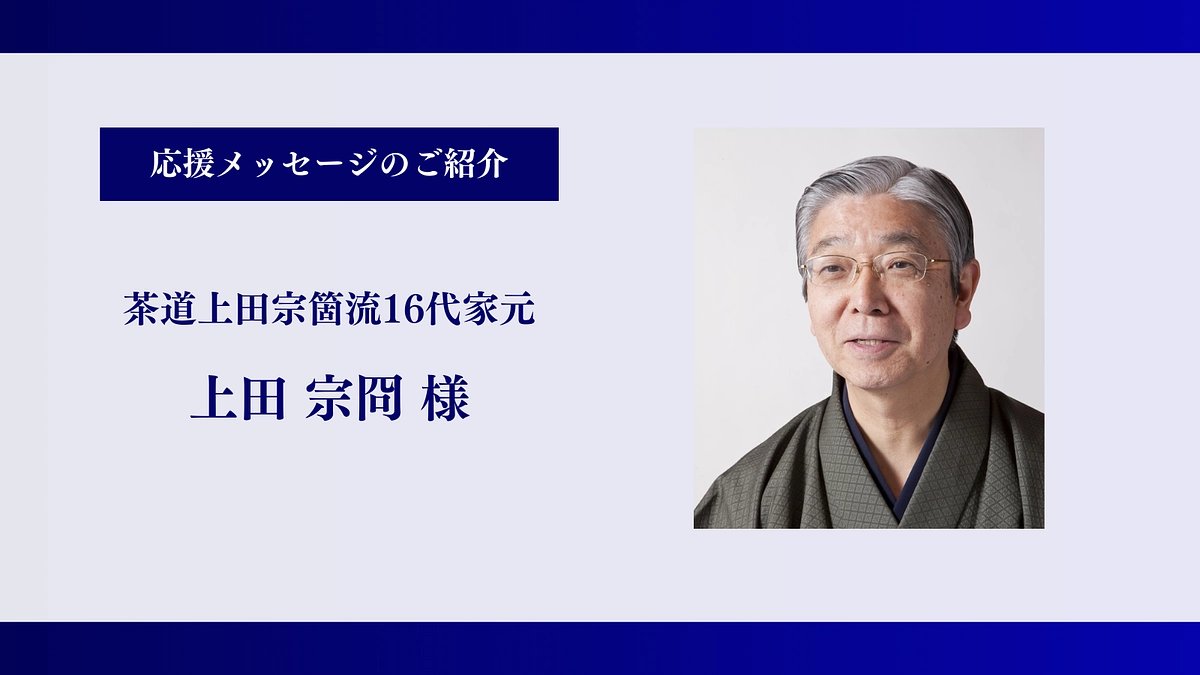 応援メッセージのご紹介

茶道上田宗箇流16代家元

上田 宗冏 様